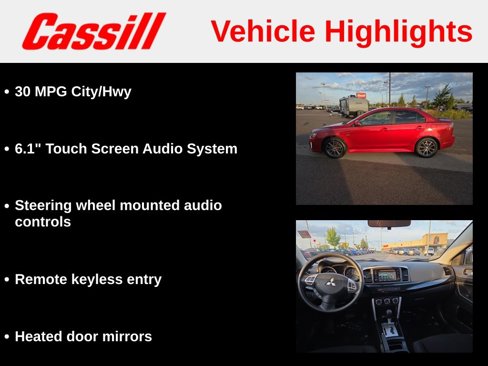 Cassill Vehicle Highlights

• 30 MPG City/Hwy

• 6.1" Touch Screen Audio System

• Steering wheel mounted audio controls

• Remote keyless entry

• Heated door mirrors